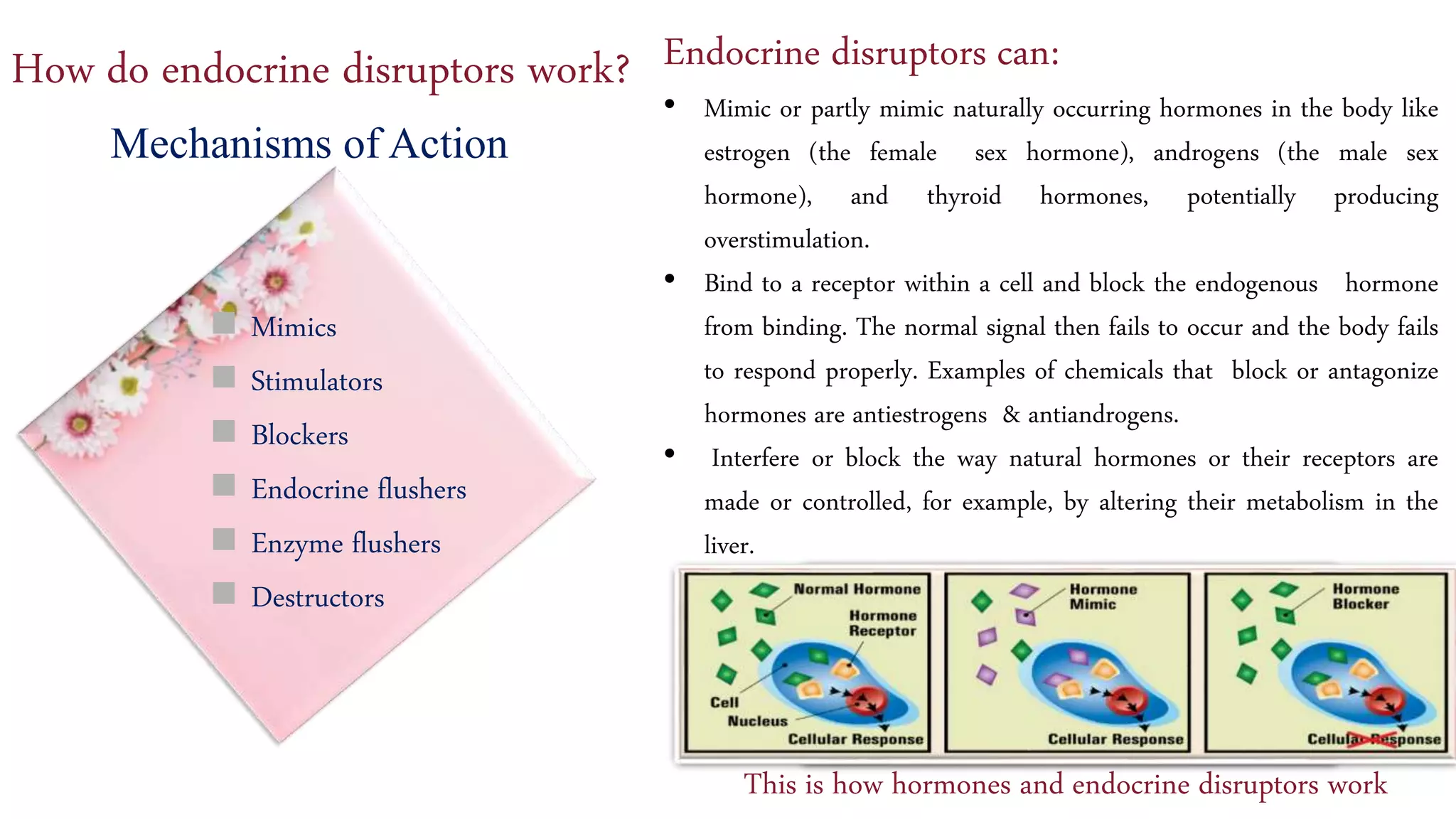 How do endocrine disruptors work?

Mechanisms of Action

Mimics

Stimulators

Blockers

Endocrine flushers

Enzyme flushers

Destructors

Endocrine disruptors can:

• Mimic or partly mimic naturally occurring hormones in the body like estrogen (the female sex hormone), androgens (the male sex hormone), and thyroid hormones, potentially producing overstimulation.

• Bind to a receptor within a cell and block the endogenous hormone from binding. The normal signal then fails to occur and the body fails to respond properly. Examples of chemicals that block or antagonize hormones are antiestrogens & antiandrogens.

• Interfere or block the way natural hormones or their receptors are made or controlled, for example, by altering their metabolism in the liver.

Normal Hormone
Hormone Receptor
Cell
Nucleus
Cellular Response

Hormone Mimic
Cellular Response

Hormone Blocker
Cellular Response

This is how hormones and endocrine disruptors work